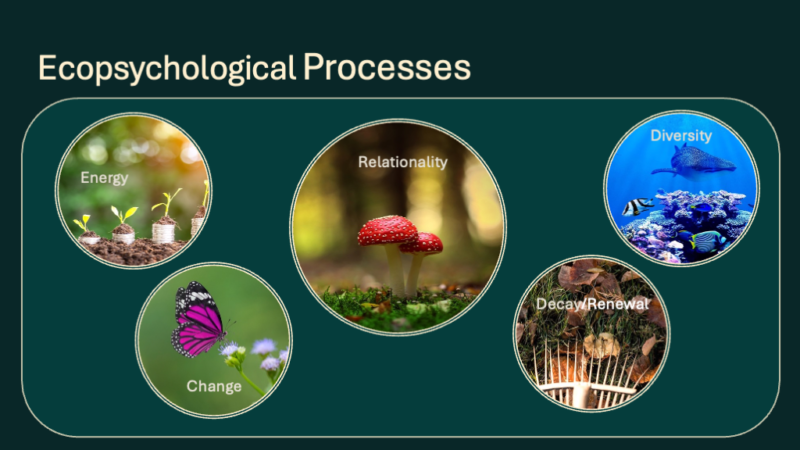 Ecopsychological Processes

Energy

Relationality

Diversity

Change

Decay/Renewal